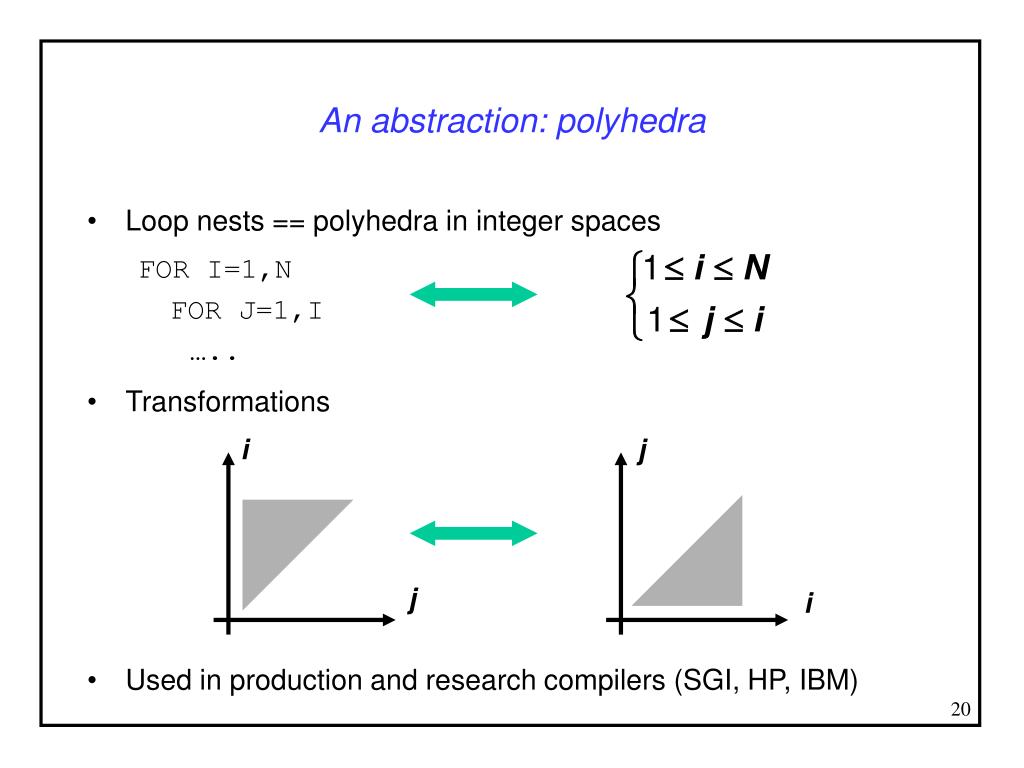 An abstraction: polyhedra

• Loop nests == polyhedra in integer spaces

FOR I=1,N
  FOR J=1,I
    …..

$\begin{cases} 1 \le i \le N \\ 1 \le j \le i \end{cases}$

• Transformations

i

j

j

i

• Used in production and research compilers (SGI, HP, IBM)

20